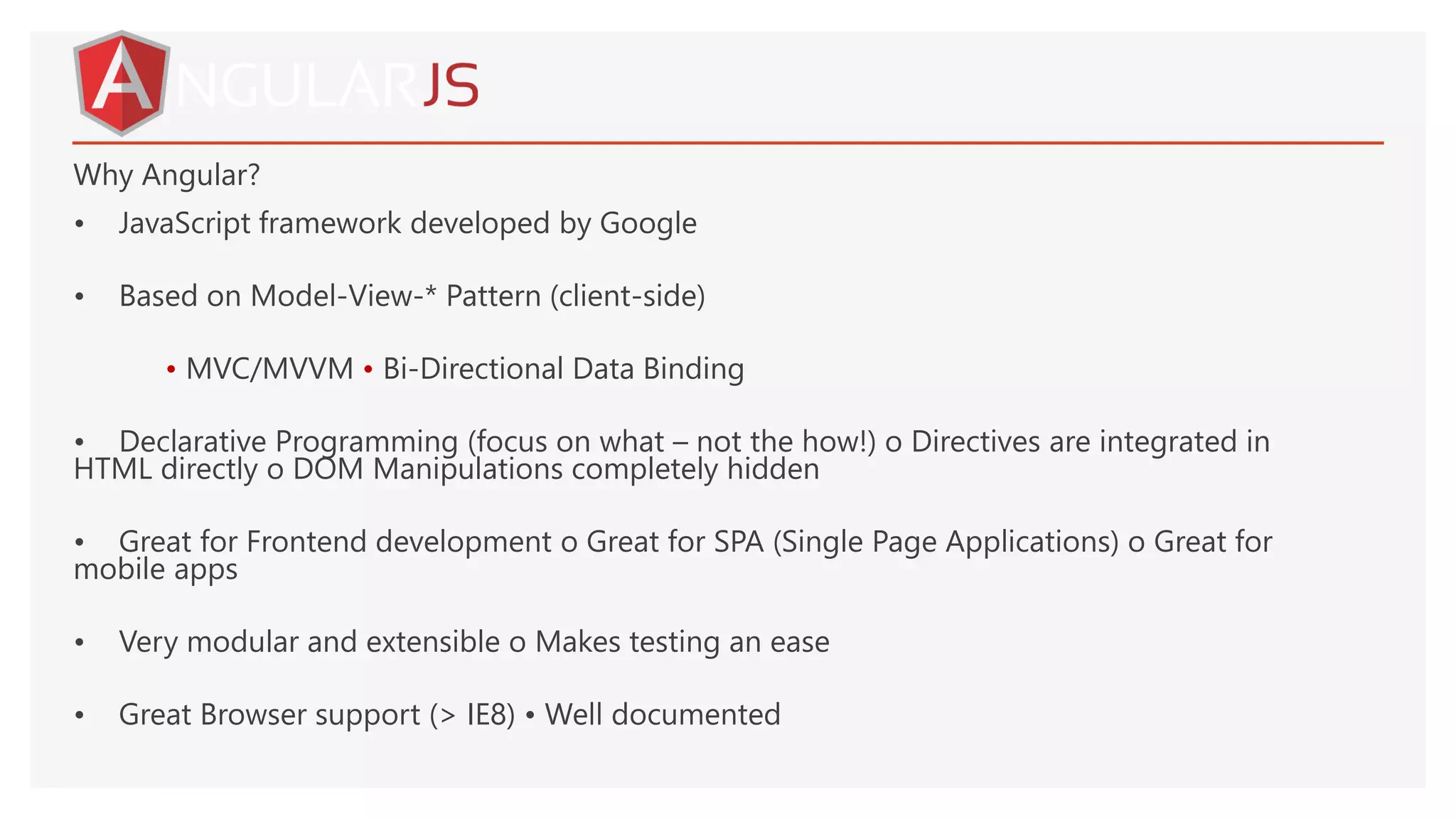 ANGULARJS

Why Angular?

• JavaScript framework developed by Google

• Based on Model-View-* Pattern (client-side)

• MVC/MVVM • Bi-Directional Data Binding

• Declarative Programming (focus on what – not the how!) o Directives are integrated in HTML directly o DOM Manipulations completely hidden

• Great for Frontend development o Great for SPA (Single Page Applications) o Great for mobile apps

• Very modular and extensible o Makes testing an ease

• Great Browser support (> IE8) • Well documented